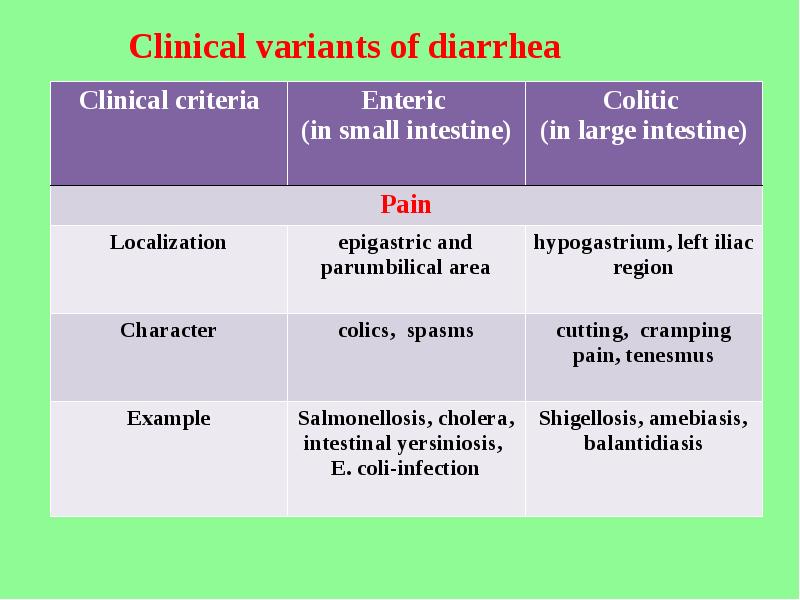 Clinical variants of diarrhea

| Clinical criteria | Enteric (in small intestine) | Colitic (in large intestine) |
|---|---|---|
| Pain | | |
| Localization | epigastric and parumbilical area | hypogastrium, left iliac region |
| Character | colics, spasms | cutting, cramping pain, tenesmus |
| Example | Salmonellosis, cholera, intestinal yersiniosis, E. coli-infection | Shigellosis, amebiasis, balantidiasis |